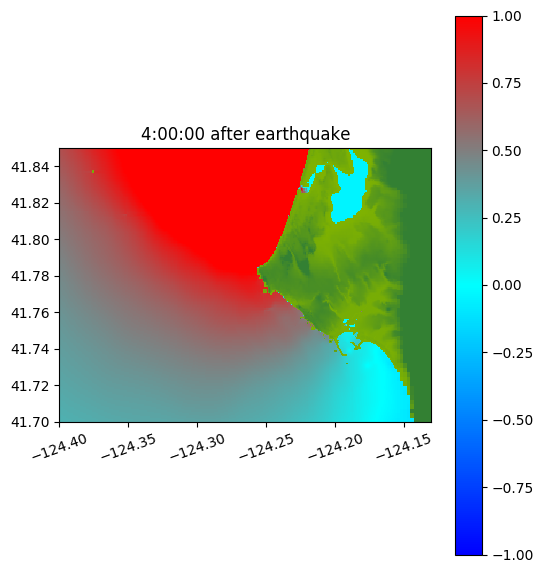 4:00:00 after earthquake

41.84
41.82
41.80
41.78
41.76
41.74
41.72
41.70

−124.40 −124.35 −124.30 −124.25 −124.20 −124.15

1.00
0.75
0.50
0.25
0.00
−0.25
−0.50
−0.75
−1.00